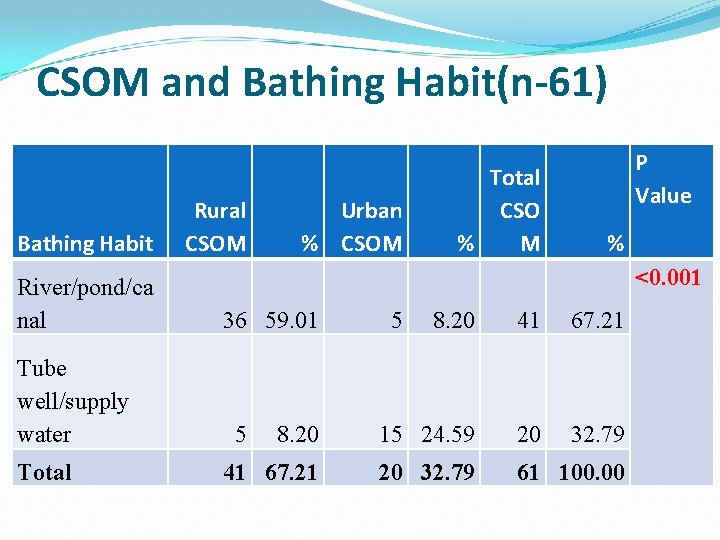 CSOM and Bathing Habit(n-61)

| Bathing Habit | Rural CSOM | % | Urban CSOM | % | Total CSOM | % | P Value |
|---|---|---|---|---|---|---|---|
| River/pond/canal | 36 | 59.01 | 5 | 8.20 | 41 | 67.21 | <0.001 |
| Tube well/supply water | 5 | 8.20 | 15 | 24.59 | 20 | 32.79 | |
| Total | 41 | 67.21 | 20 | 32.79 | 61 | 100.00 | |